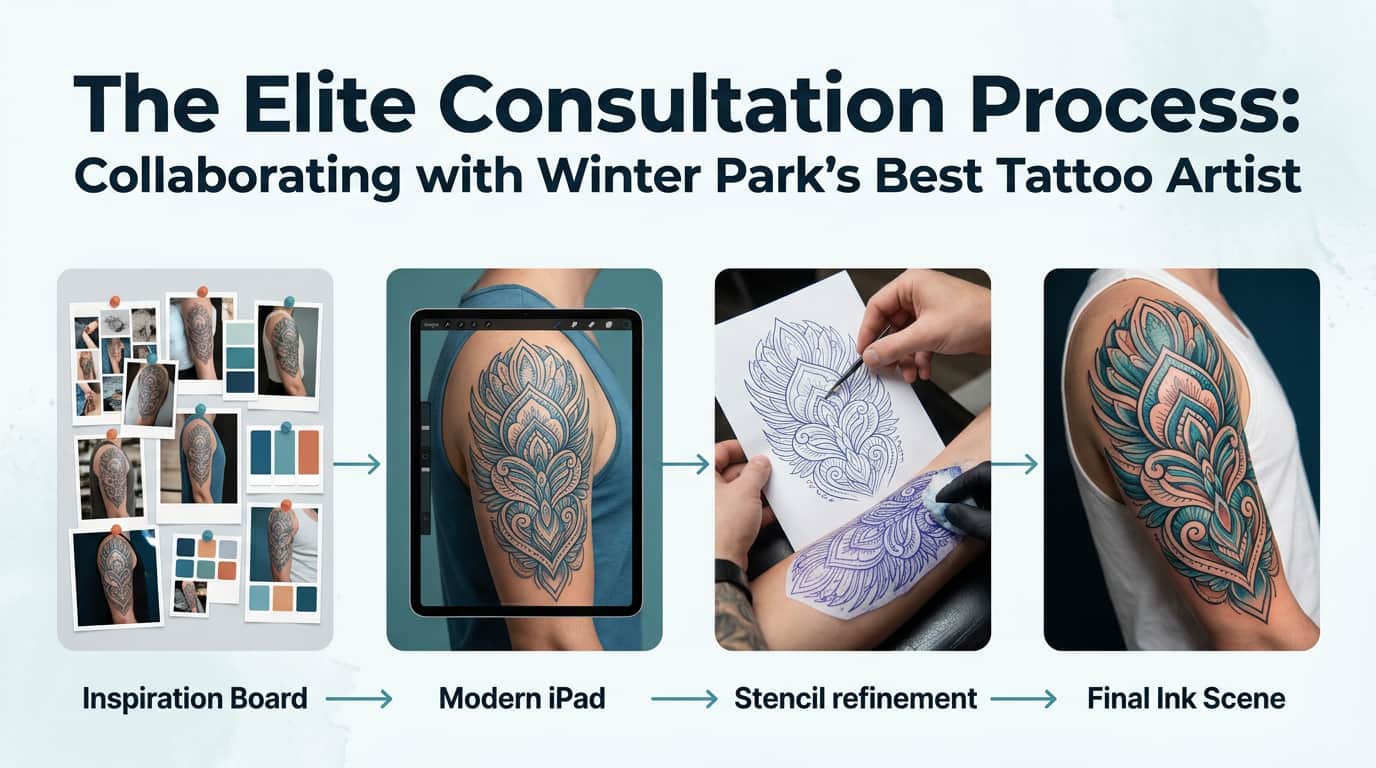 The Elite Consultation Process:
Collaborating with Winter Park's Best Tattoo Artist

Inspiration Board → Modern iPad → Stencil refinement → Final Ink Scene